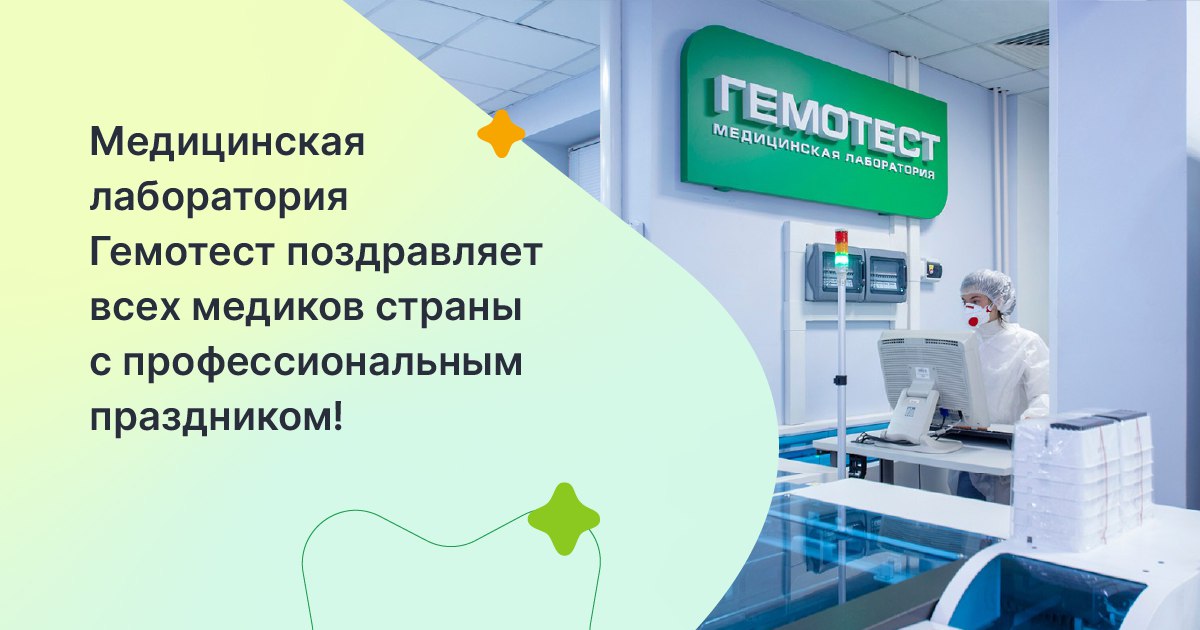 Медицинская лаборатория Гемотест поздравляет всех медиков страны с профессиональным праздником!

ГЕМОТЕСТ
МЕДИЦИНСКАЯ ЛАБОРАТОРИЯ